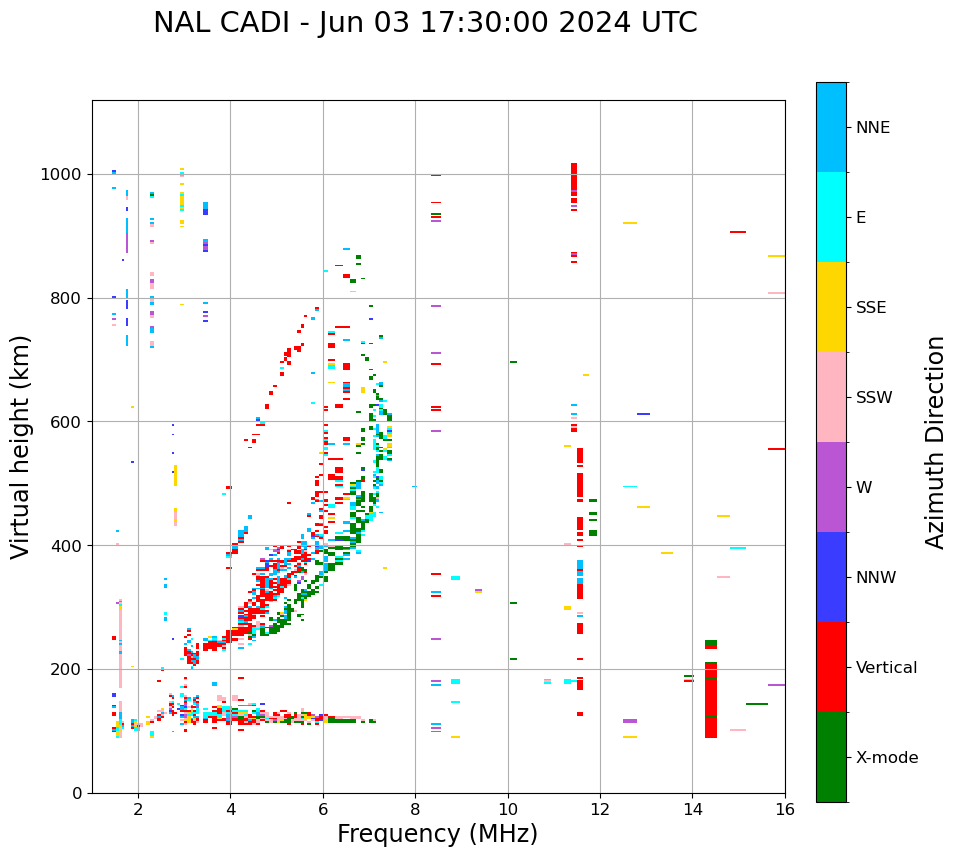 NAL CADI - Jun 03 17:30:00 2024 UTC

Virtual height (km)

1000
800
600
400
200
0

2
4
6
8
10
12
14
16

Frequency (MHz)

NNE
E
SSE
SSW
W
NNW
Vertical
X-mode

Azimuth Direction